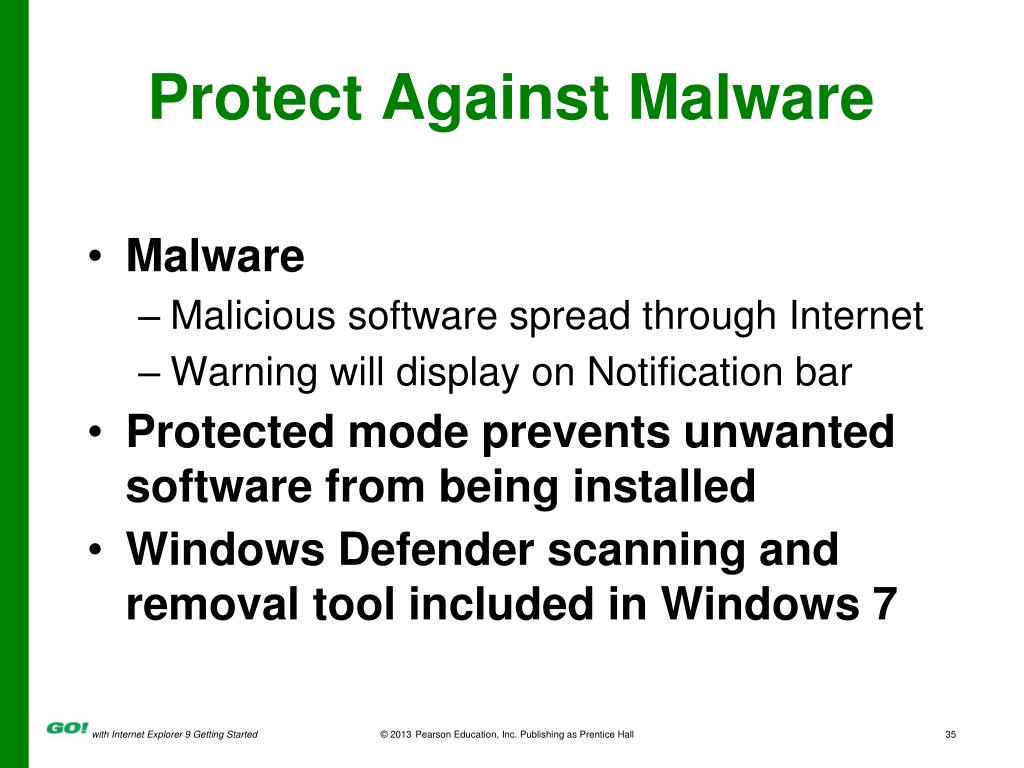 Protect Against Malware

• Malware
– Malicious software spread through Internet
– Warning will display on Notification bar
• Protected mode prevents unwanted software from being installed
• Windows Defender scanning and removal tool included in Windows 7

GO! with Internet Explorer 9 Getting Started

© 2013 Pearson Education, Inc. Publishing as Prentice Hall

35